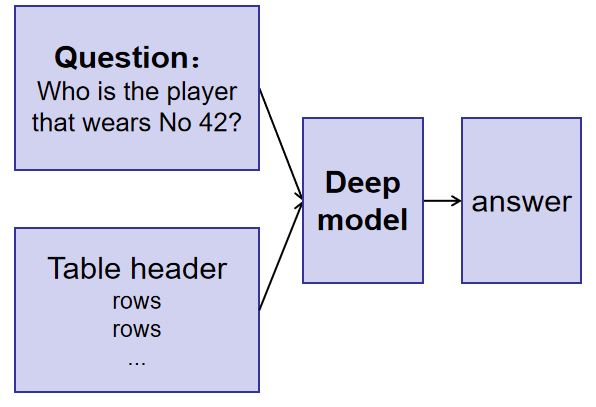 Question：
Who is the player that wears No 42?

Table header
rows
rows
...

Deep model

answer